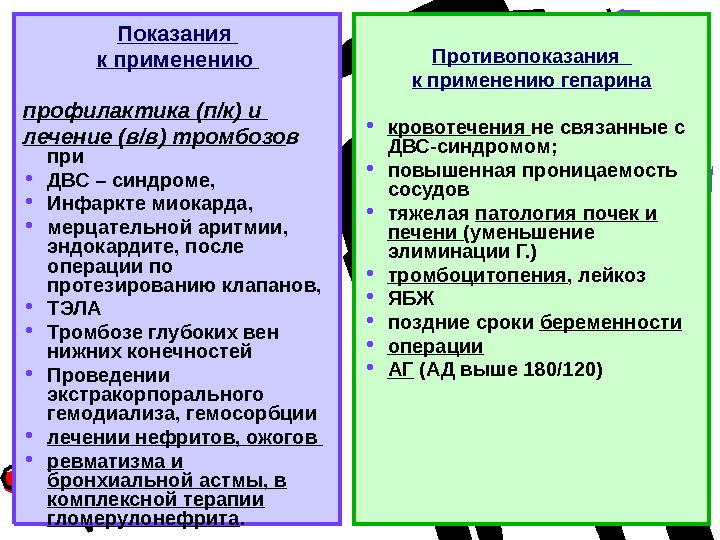 Показания к применению

профилактика (п/к) и лечение (в/в) тромбозов при
• ДВС – синдроме,
• Инфаркте миокарда,
• мерцательной аритмии, эндокардите, после операции по протезированию клапанов,
• ТЭЛА
• Тромбозе глубоких вен нижних конечностей
• Проведении экстракорпорального гемодиализа, гемосорбции
• лечении нефритов, ожогов
• ревматизма и бронхиальной астмы, в комплексной терапии гломерулонефрита.

Противопоказания к применению гепарина

• кровотечения не связанные с ДВС-синдромом;
• повышенная проницаемость сосудов
• тяжелая патология почек и печени (уменьшение элиминации Г.)
• тромбоцитопения, лейкоз
• ЯБЖ
• поздние сроки беременности
• операции
• АГ (АД выше 180/120)